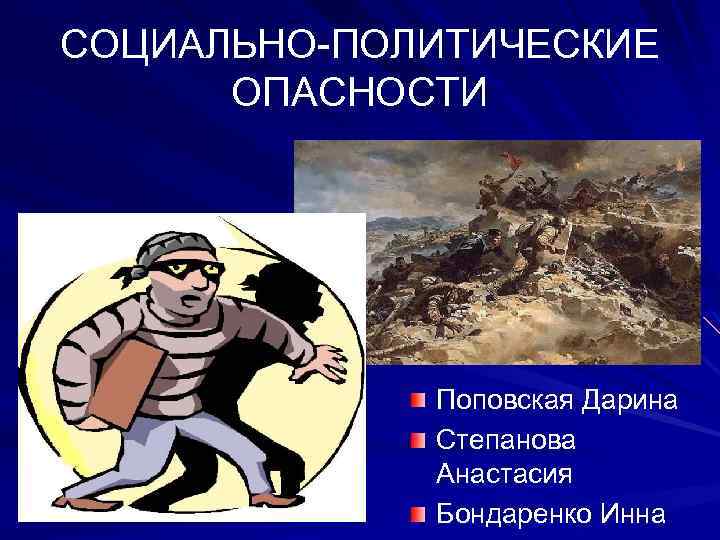 СОЦИАЛЬНО-ПОЛИТИЧЕСКИЕ ОПАСНОСТИ

Поповская Дарина
Степанова Анастасия
Бондаренко Инна